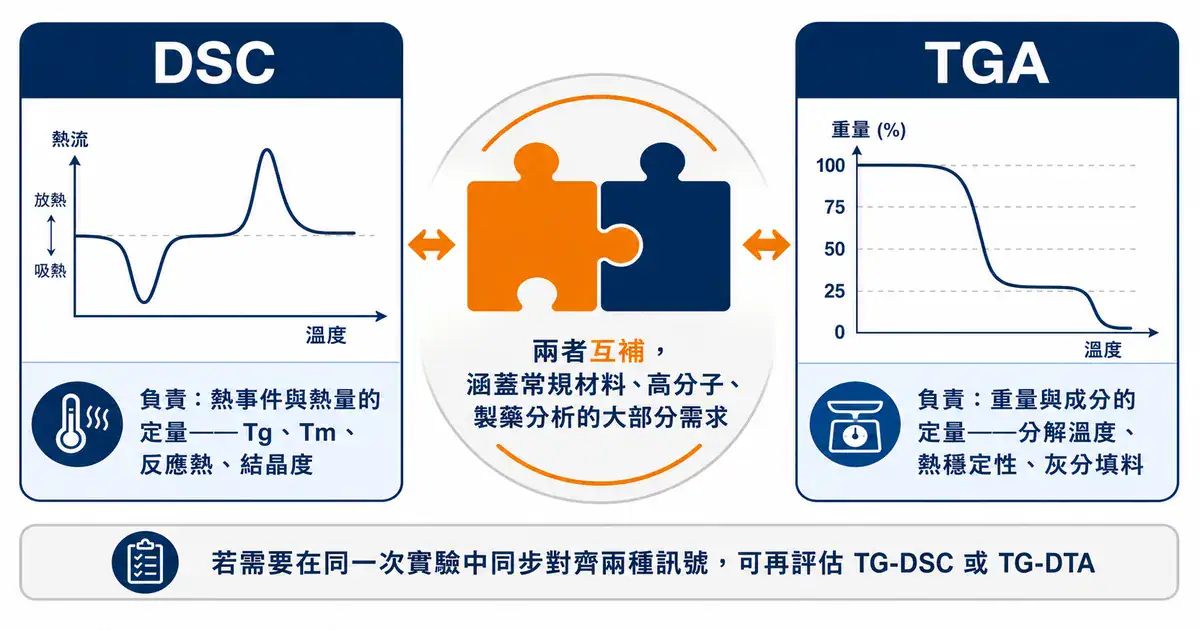 DSC

熱流

放熱

吸熱

溫度

負責：熱事件與熱量的定量——Tg、Tm、反應熱、結晶度

兩者互補，涵蓋常規材料、高分子、製藥分析的大部分需求

TGA

重量 (%)

100

75

50

25

0

溫度

負責：重量與成分的定量——分解溫度、熱穩定性、灰分填料

若需要在同一次實驗中同步對齊兩種訊號，可再評估 TG-DSC 或 TG-DTA